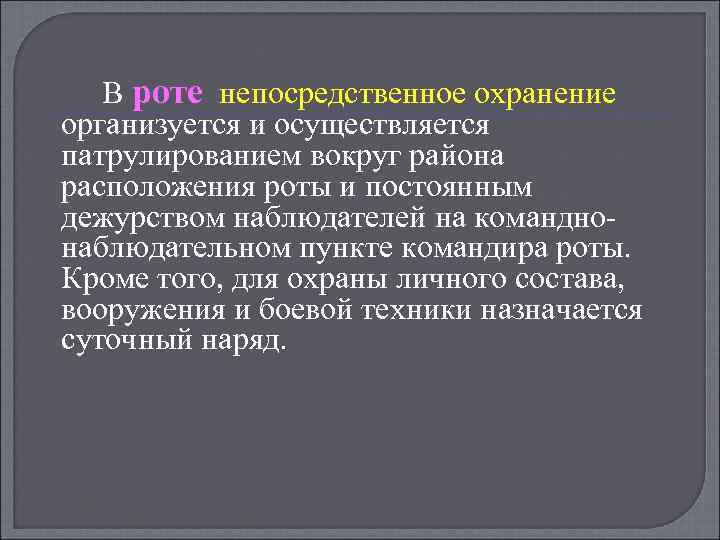 В роте непосредственное охранение организуется и осуществляется патрулированием вокруг района расположения роты и постоянным дежурством наблюдателей на командно-наблюдательном пункте командира роты. Кроме того, для охраны личного состава, вооружения и боевой техники назначается суточный наряд.